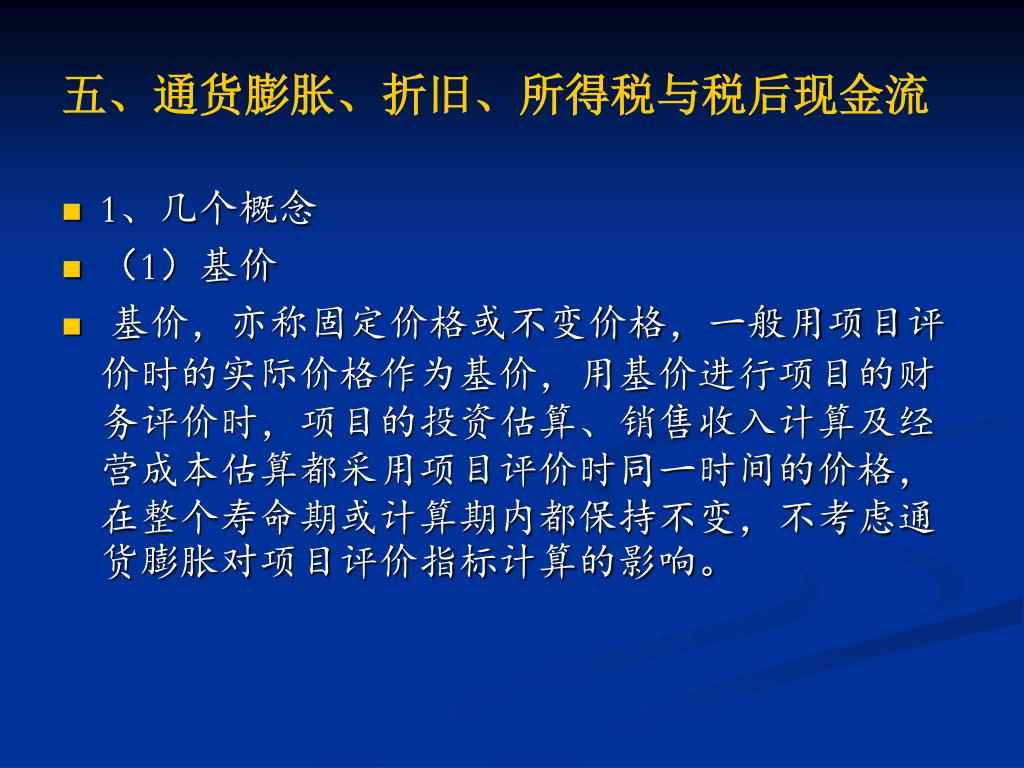 五、通货膨胀、折旧、所得税与税后现金流

1、几个概念

（1）基价

基价，亦称固定价格或不变价格，一般用项目评价时的实际价格作为基价，用基价进行项目的财务评价时，项目的投资估算、销售收入计算及经营成本估算都采用项目评价时同一时间的价格，在整个寿命期或计算期内都保持不变，不考虑通货膨胀对项目评价指标计算的影响。